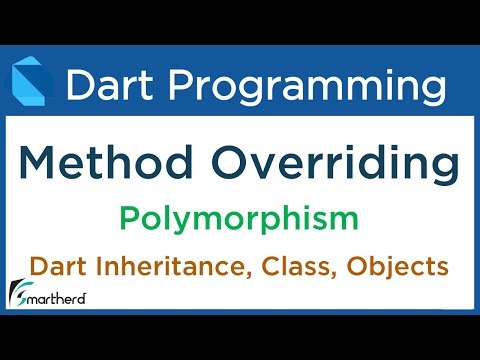 Dart Programming

Method Overriding

Polymorphism

Dart Inheritance, Class, Objects

Smartherd